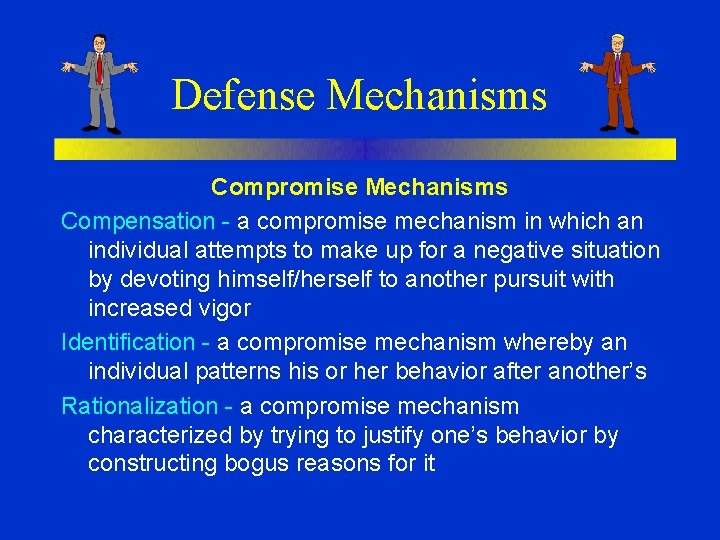 Defense Mechanisms

Compromise Mechanisms

Compensation - a compromise mechanism in which an individual attempts to make up for a negative situation by devoting himself/herself to another pursuit with increased vigor

Identification - a compromise mechanism whereby an individual patterns his or her behavior after another's

Rationalization - a compromise mechanism characterized by trying to justify one's behavior by constructing bogus reasons for it